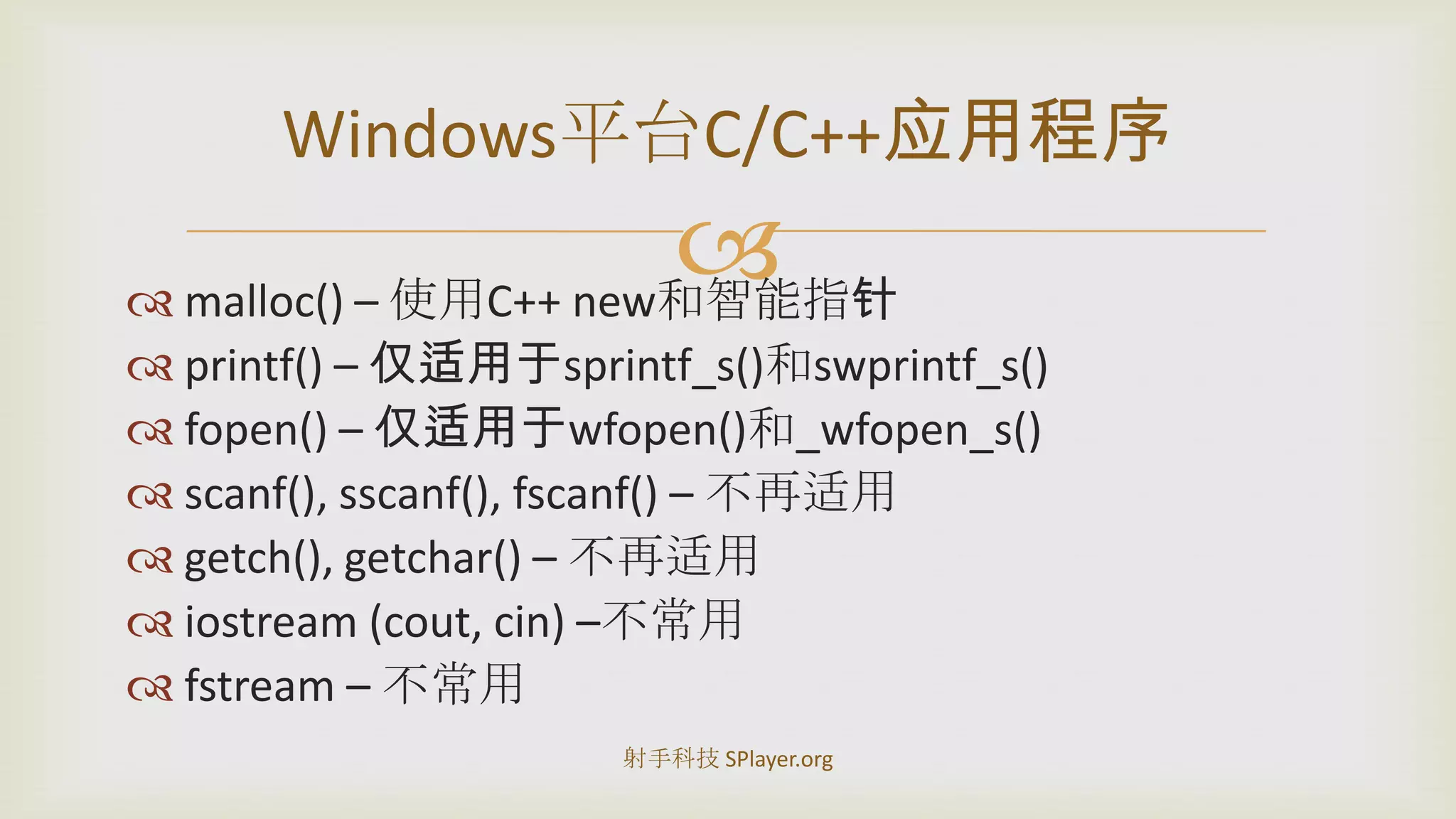 Windows平台C/C++应用程序

malloc() – 使用C++ new和智能指针
printf() – 仅适用于sprintf_s()和swprintf_s()
fopen() – 仅适用于wfopen()和_wfopen_s()
scanf(), sscanf(), fscanf() – 不再适用
getch(), getchar() – 不再适用
iostream (cout, cin) –不常用
fstream – 不常用

射手科技 SPlayer.org